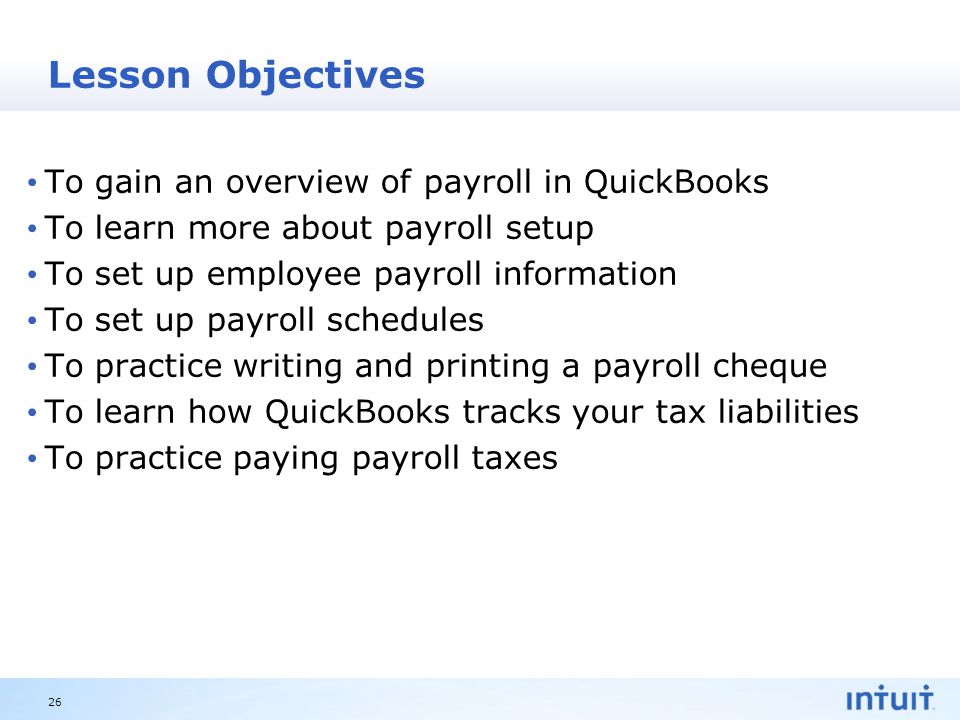 Lesson Objectives

• To gain an overview of payroll in QuickBooks
• To learn more about payroll setup
• To set up employee payroll information
• To set up payroll schedules
• To practice writing and printing a payroll cheque
• To learn how QuickBooks tracks your tax liabilities
• To practice paying payroll taxes

26

intuit.